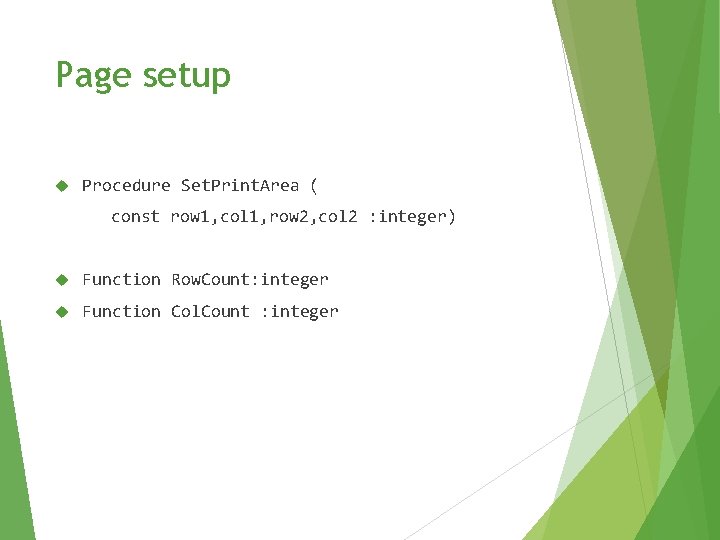 Page setup

Procedure SetPrintArea (

const row1,col1,row2,col2 :integer)

Function RowCount:integer

Function ColCount :integer